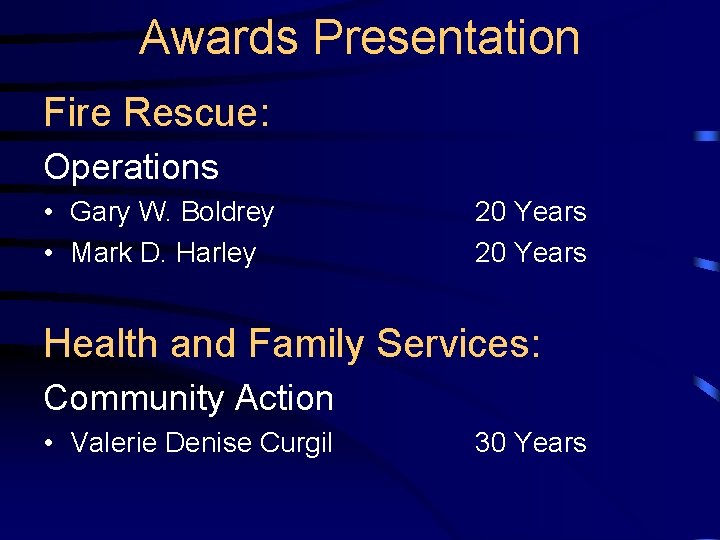 Awards Presentation

Fire Rescue:

Operations

• Gary W. Boldrey 20 Years
• Mark D. Harley 20 Years

Health and Family Services:

Community Action

• Valerie Denise Curgil 30 Years